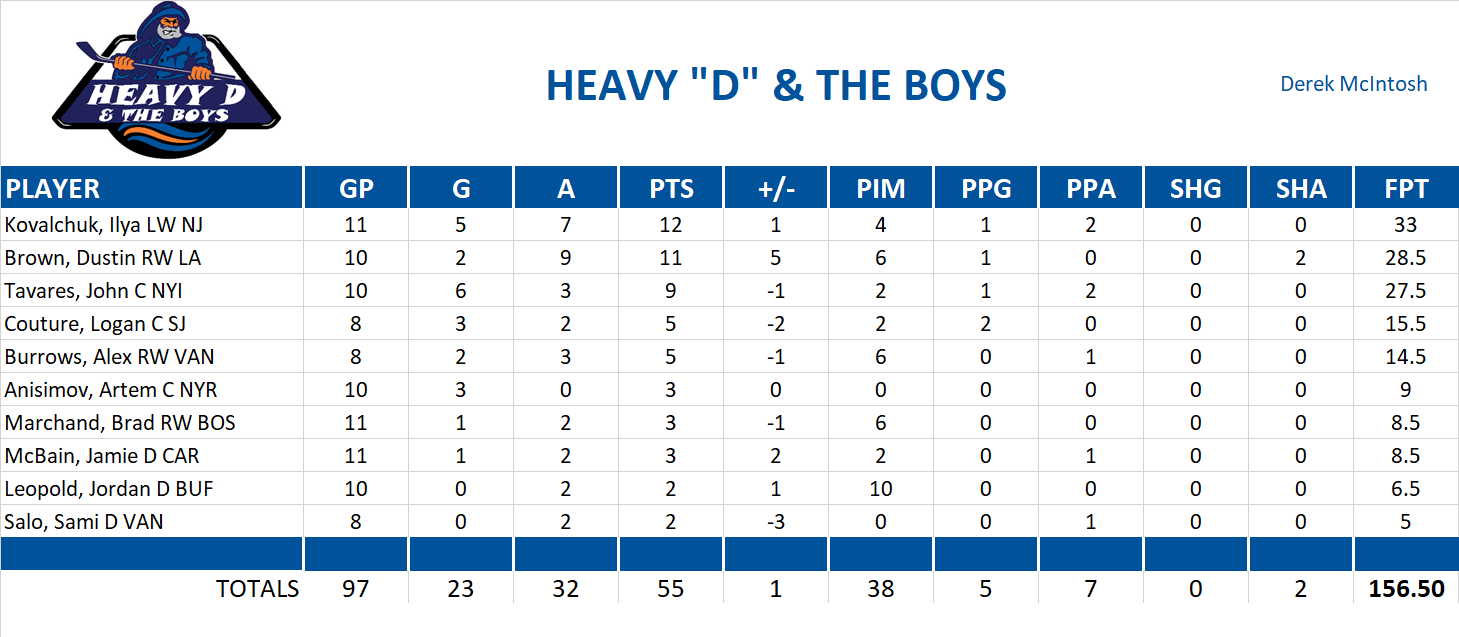 HEAVY D & THE BOYS

HEAVY "D" & THE BOYS

Derek McIntosh

| PLAYER | GP | G | A | PTS | +/- | PIM | PPG | PPA | SHG | SHA | FPT |
|---|---|---|---|---|---|---|---|---|---|---|---|
| Kovalchuk, Ilya LW NJ | 11 | 5 | 7 | 12 | 1 | 4 | 1 | 2 | 0 | 0 | 33 |
| Brown, Dustin RW LA | 10 | 2 | 9 | 11 | 5 | 6 | 1 | 0 | 0 | 2 | 28.5 |
| Tavares, John C NYI | 10 | 6 | 3 | 9 | -1 | 2 | 1 | 2 | 0 | 0 | 27.5 |
| Couture, Logan C SJ | 8 | 3 | 2 | 5 | -2 | 2 | 2 | 0 | 0 | 0 | 15.5 |
| Burrows, Alex RW VAN | 8 | 2 | 3 | 5 | -1 | 6 | 0 | 1 | 0 | 0 | 14.5 |
| Anisimov, Artem C NYR | 10 | 3 | 0 | 3 | 0 | 0 | 0 | 0 | 0 | 0 | 9 |
| Marchand, Brad RW BOS | 11 | 1 | 2 | 3 | -1 | 6 | 0 | 0 | 0 | 0 | 8.5 |
| McBain, Jamie D CAR | 11 | 1 | 2 | 3 | 2 | 2 | 0 | 1 | 0 | 0 | 8.5 |
| Leopold, Jordan D BUF | 10 | 0 | 2 | 2 | 1 | 10 | 0 | 0 | 0 | 0 | 6.5 |
| Salo, Sami D VAN | 8 | 0 | 2 | 2 | -3 | 0 | 0 | 1 | 0 | 0 | 5 |
| | | | | | | | | | | | |
| TOTALS | 97 | 23 | 32 | 55 | 1 | 38 | 5 | 7 | 0 | 2 | 156.50 |